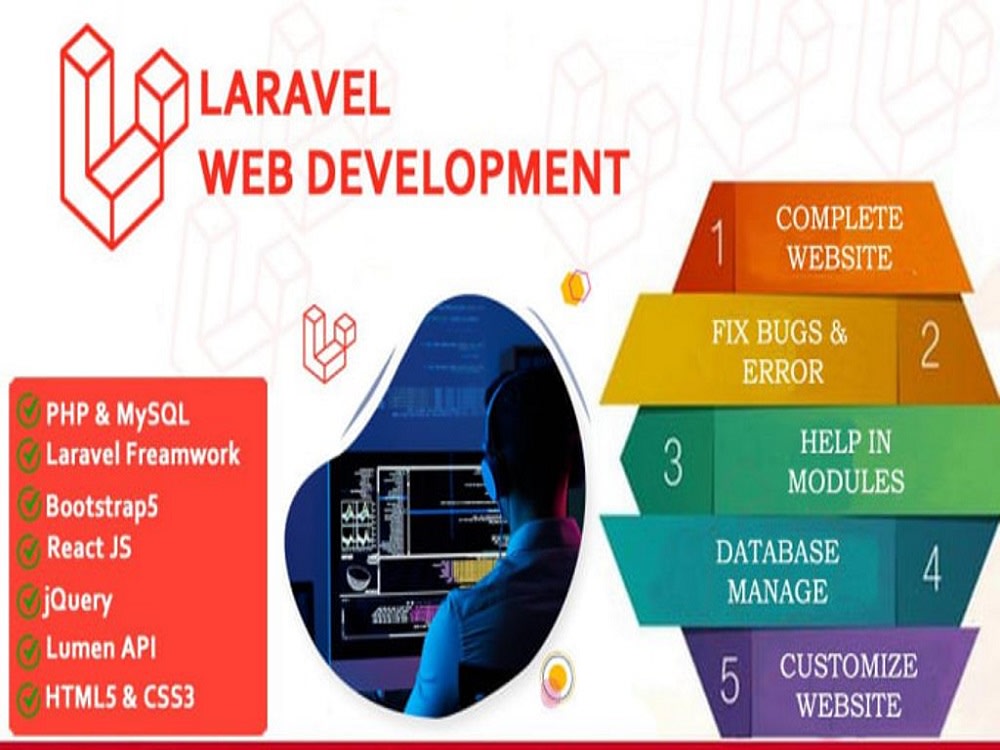 LARAVEL
WEB DEVELOPMENT

PHP & MySQL
Laravel Freamwork
Bootstrap5
React JS
jQuery
Lumen API
HTML5 & CSS3

1 COMPLETE WEBSITE

FIX BUGS & ERROR 2

3 HELP IN MODULES

DATABASE MANAGE 4

5 CUSTOMIZE WEBSITE